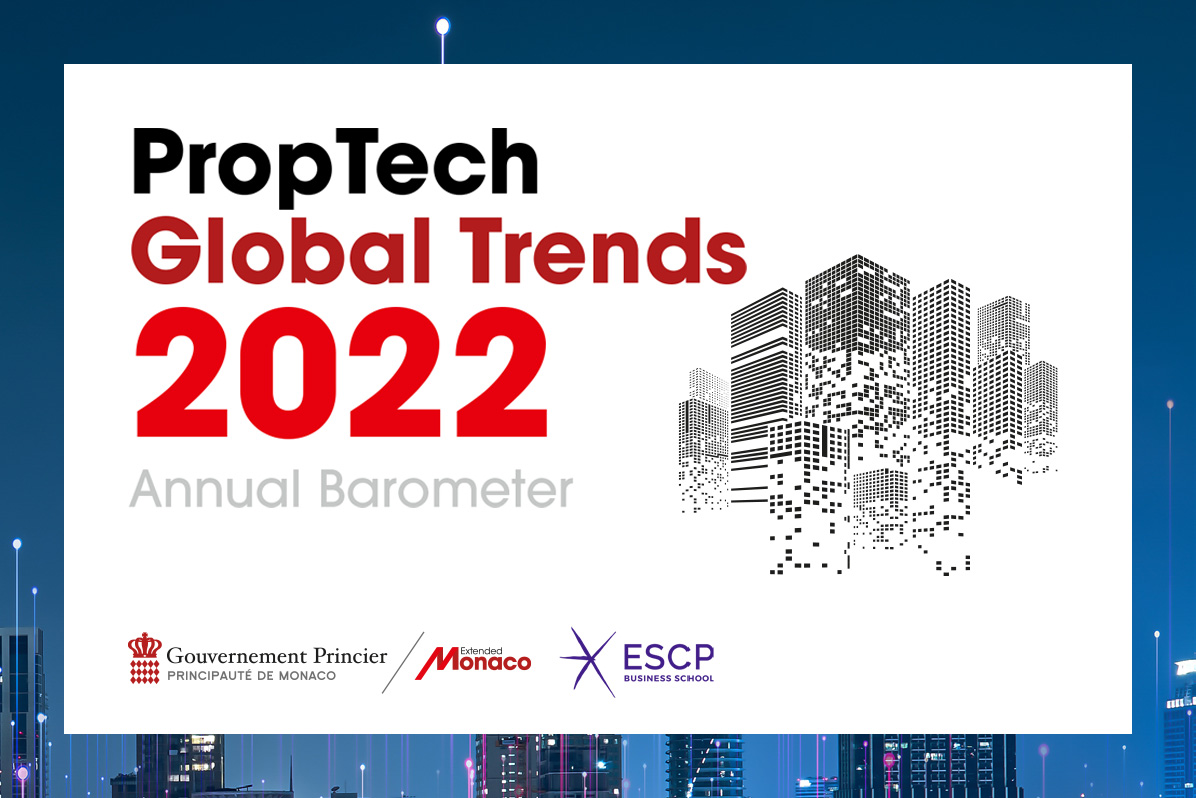 PropTech
Global Trends
2022
Annual Barometer

Gouvernement Princier
PRINCIPAUTÉ DE MONACO

Extended Monaco

ESCP
BUSINESS SCHOOL